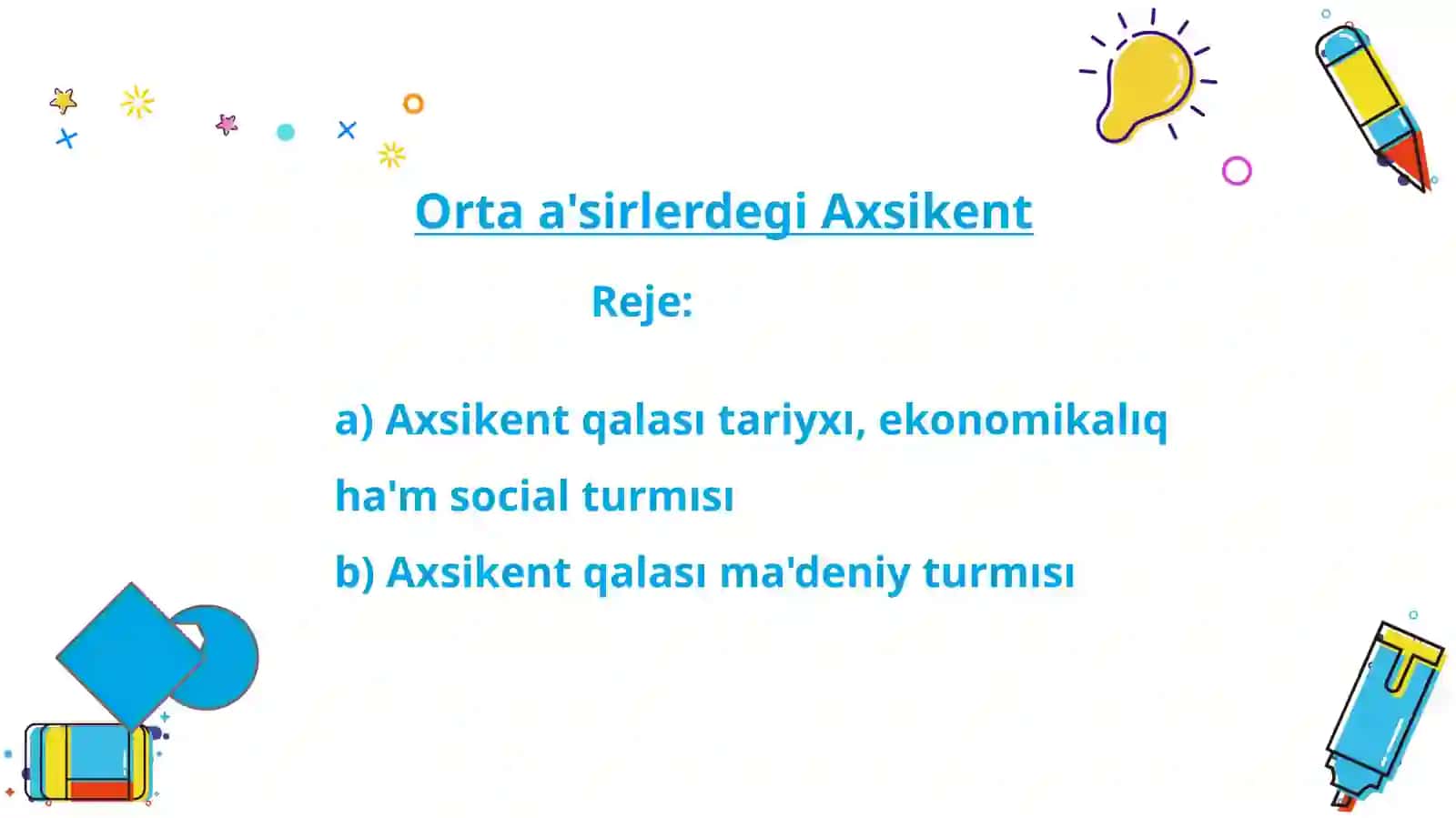 Orta a'sirlerdegi Axsikent

Reje:

a) Axsikent qalası tariyxı, ekonomikalıq ha'm social turmısı

b) Axsikent qalası ma'deniy turmısı